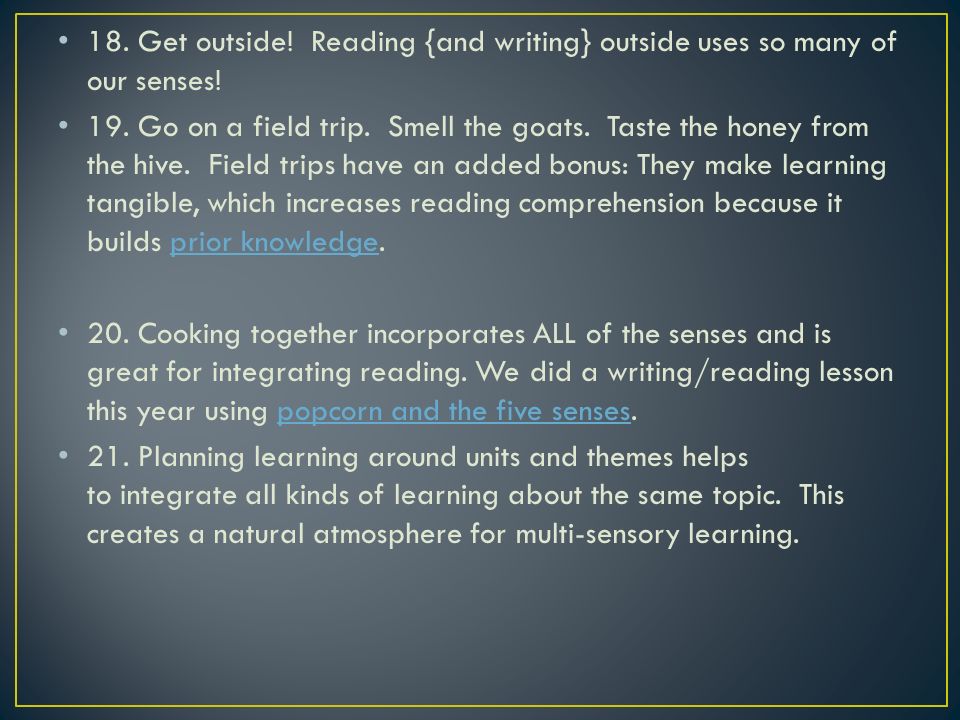 • 18. Get outside! Reading {and writing} outside uses so many of our senses!

• 19. Go on a field trip. Smell the goats. Taste the honey from the hive. Field trips have an added bonus: They make learning tangible, which increases reading comprehension because it builds prior knowledge.

• 20. Cooking together incorporates ALL of the senses and is great for integrating reading. We did a writing/reading lesson this year using popcorn and the five senses.

• 21. Planning learning around units and themes helps to integrate all kinds of learning about the same topic. This creates a natural atmosphere for multi-sensory learning.